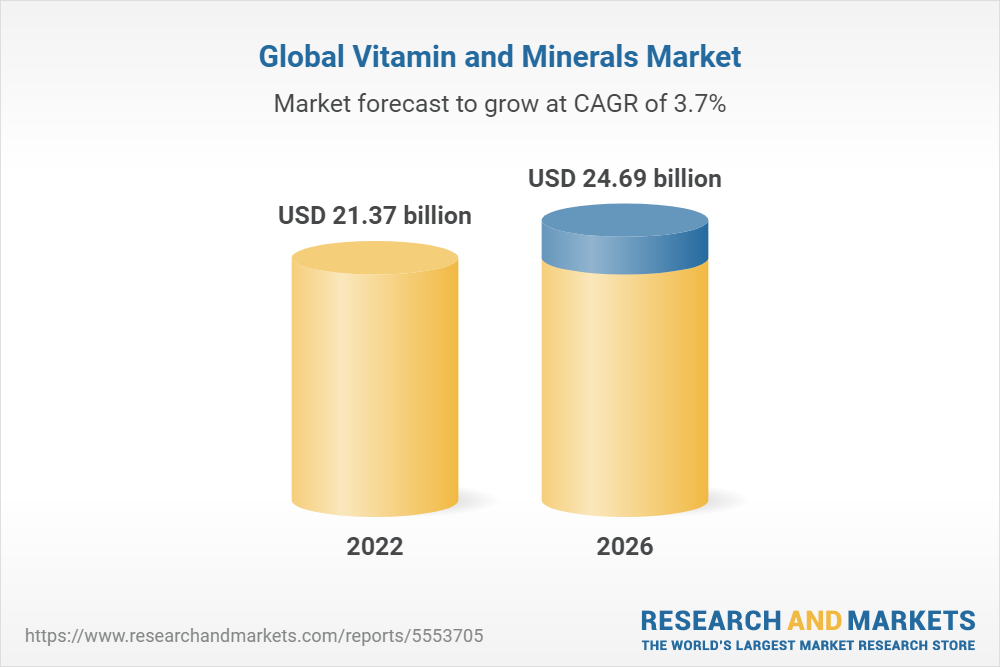 Global Vitamin and Minerals Market

Market forecast to grow at CAGR of 3.7%

USD 21.37 billion

USD 24.69 billion

2022

2026

https://www.researchandmarkets.com/reports/5553705

RESEARCH AND MARKETS
THE WORLD'S LARGEST MARKET RESEARCH STORE